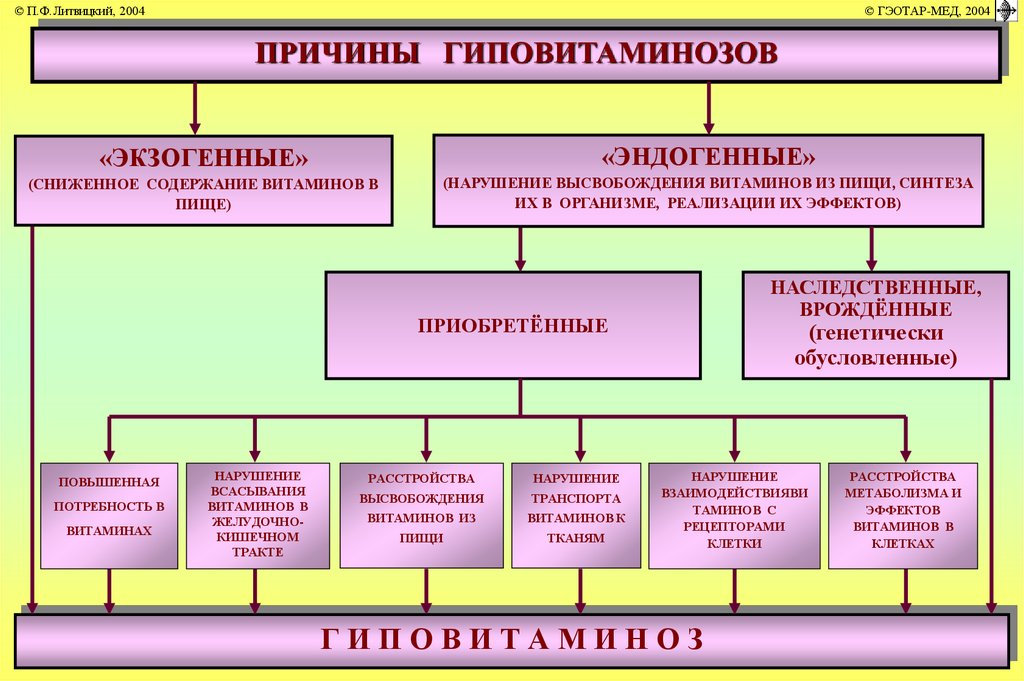 © П.Ф.Литвицкий, 2004

© ГЭОТАР-МЕД, 2004

ПРИЧИНЫ ГИПОВИТАМИНОЗОВ

«ЭКЗОГЕННЫЕ»
(СНИЖЕННОЕ СОДЕРЖАНИЕ ВИТАМИНОВ В ПИЩЕ)

«ЭНДОГЕННЫЕ»
(НАРУШЕНИЕ ВЫСВОБОЖДЕНИЯ ВИТАМИНОВ ИЗ ПИЩИ, СИНТЕЗА ИХ В ОРГАНИЗМЕ, РЕАЛИЗАЦИИ ИХ ЭФФЕКТОВ)

ПРИОБРЕТЁННЫЕ

НАСЛЕДСТВЕННЫЕ, ВРОЖДЁННЫЕ (генетически обусловленные)

ПОВЫШЕННАЯ ПОТРЕБНОСТЬ В ВИТАМИНАХ

НАРУШЕНИЕ ВСАСЫВАНИЯ ВИТАМИНОВ В ЖЕЛУДОЧНО-КИШЕЧНОМ ТРАКТЕ

РАССТРОЙСТВА ВЫСВОБОЖДЕНИЯ ВИТАМИНОВ ИЗ ПИЩИ

НАРУШЕНИЕ ТРАНСПОРТА ВИТАМИНОВ К ТКАНЯМ

НАРУШЕНИЕ ВЗАИМОДЕЙСТВИЯВИ ТАМИНОВ С РЕЦЕПТОРАМИ КЛЕТКИ

РАССТРОЙСТВА МЕТАБОЛИЗМА И ЭФФЕКТОВ ВИТАМИНОВ В КЛЕТКАХ

ГИПОВИТАМИНОЗ